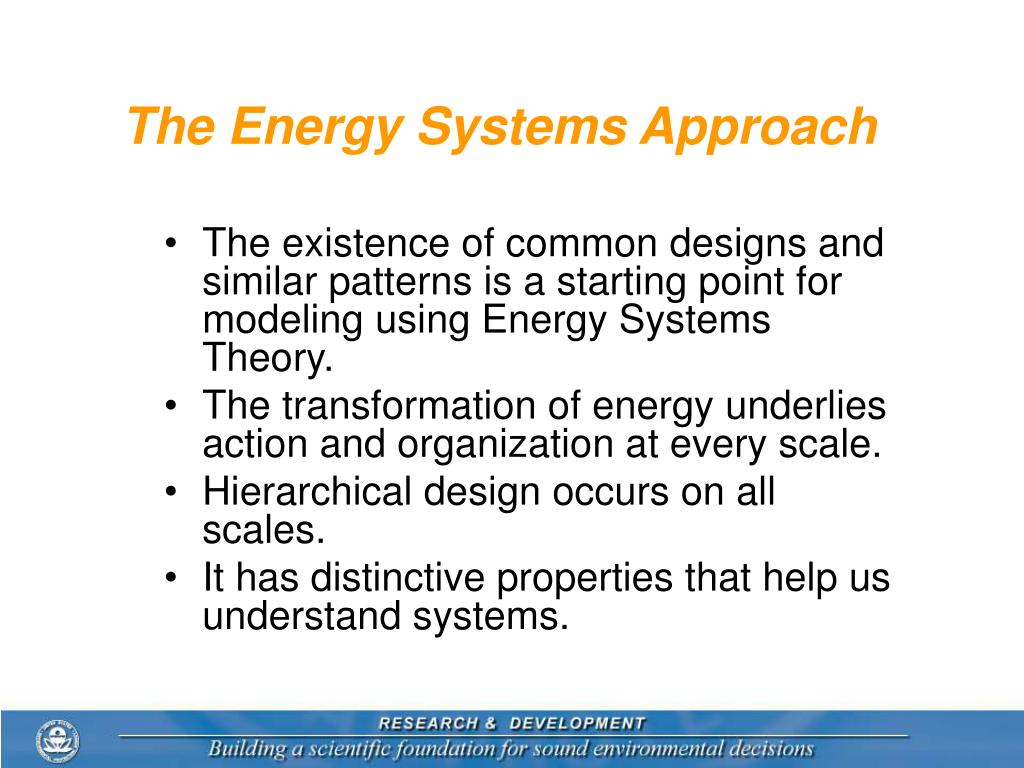 The Energy Systems Approach

• The existence of common designs and similar patterns is a starting point for modeling using Energy Systems Theory.
• The transformation of energy underlies action and organization at every scale.
• Hierarchical design occurs on all scales.
• It has distinctive properties that help us understand systems.

RESEARCH & DEVELOPMENT
Building a scientific foundation for sound environmental decisions